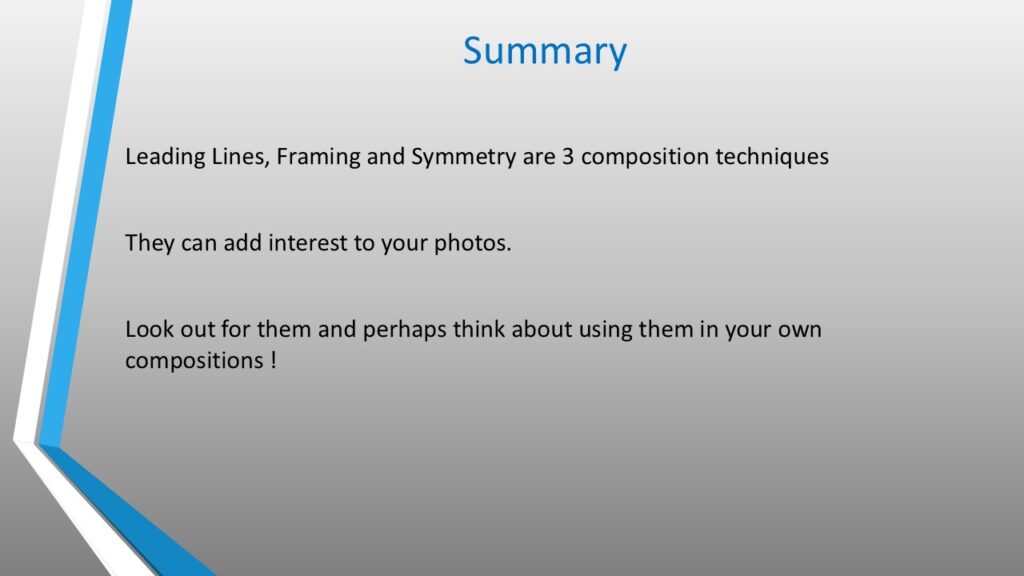 Summary

Leading Lines, Framing and Symmetry are 3 composition techniques

They can add interest to your photos.

Look out for them and perhaps think about using them in your own compositions !